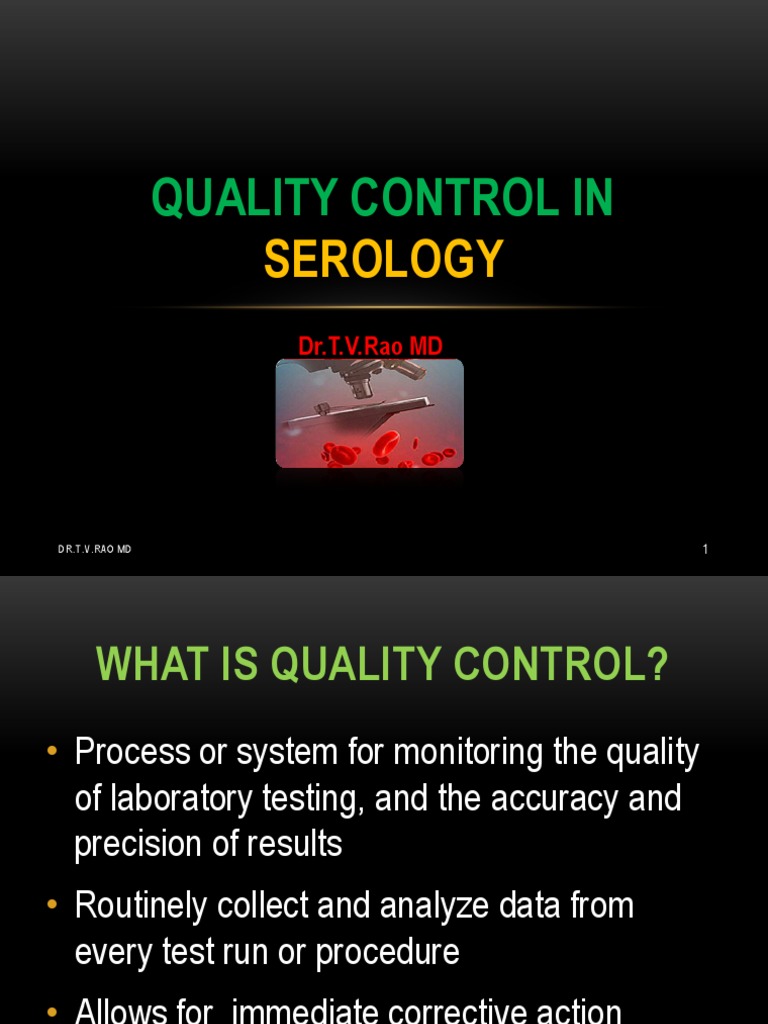 QUALITY CONTROL IN SEROLOGY

Dr.T.V.Rao MD

DR.T.V.RAO MD

1

WHAT IS QUALITY CONTROL?

• Process or system for monitoring the quality of laboratory testing, and the accuracy and precision of results

• Routinely collect and analyze data from every test run or procedure

• Allows for  immediate corrective action